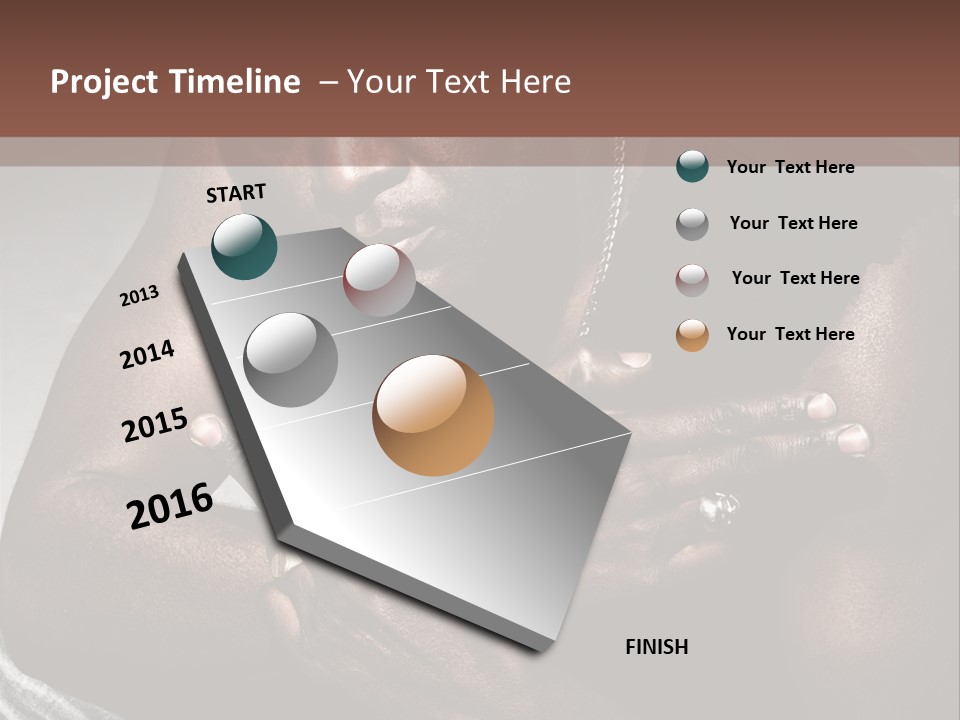 Project Timeline – Your Text Here

START

2013

2014

2015

2016

FINISH

Your Text Here

Your Text Here

Your Text Here

Your Text Here